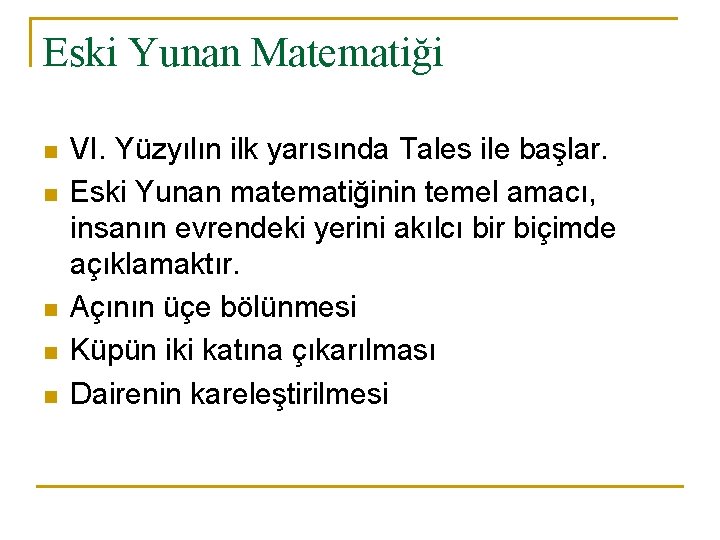 Eski Yunan Matematiği

VI. Yüzyılın ilk yarısında Tales ile başlar.
Eski Yunan matematiğinin temel amacı, insanın evrendeki yerini akılcı bir biçimde açıklamaktır.
Açının üçe bölünmesi
Küpün iki katına çıkarılması
Dairenin kareleştirilmesi